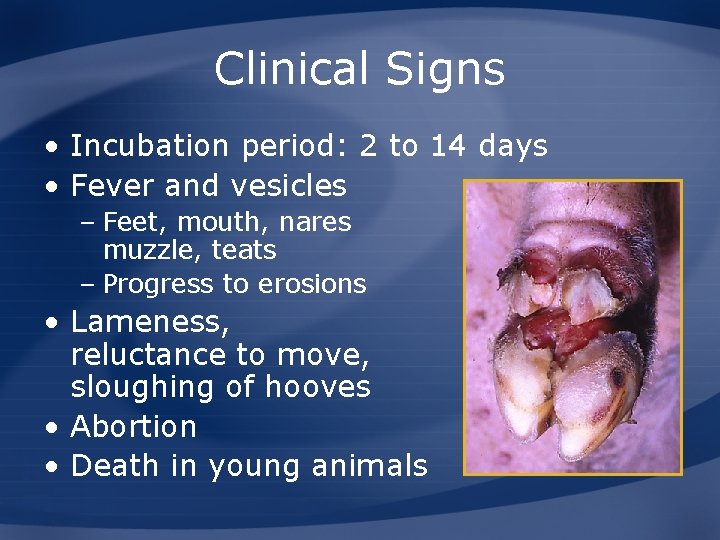 Clinical Signs

• Incubation period: 2 to 14 days
• Fever and vesicles
– Feet, mouth, nares muzzle, teats
– Progress to erosions
• Lameness, reluctance to move, sloughing of hooves
• Abortion
• Death in young animals